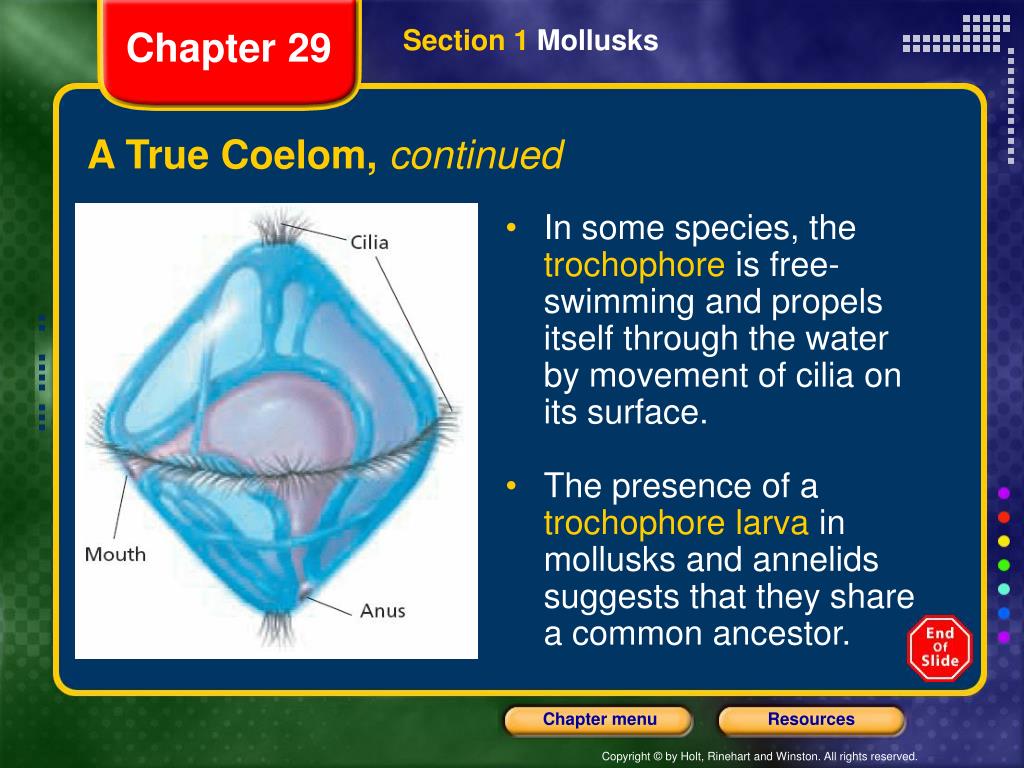 Chapter 29

Section 1 Mollusks

A True Coelom, continued

Cilia

Mouth

Anus

• In some species, the trochophore is free-swimming and propels itself through the water by movement of cilia on its surface.

• The presence of a trochophore larva in mollusks and annelids suggests that they share a common ancestor.

End Of Slide

Chapter menu

Resources

Copyright © by Holt, Rinehart and Winston. All rights reserved.